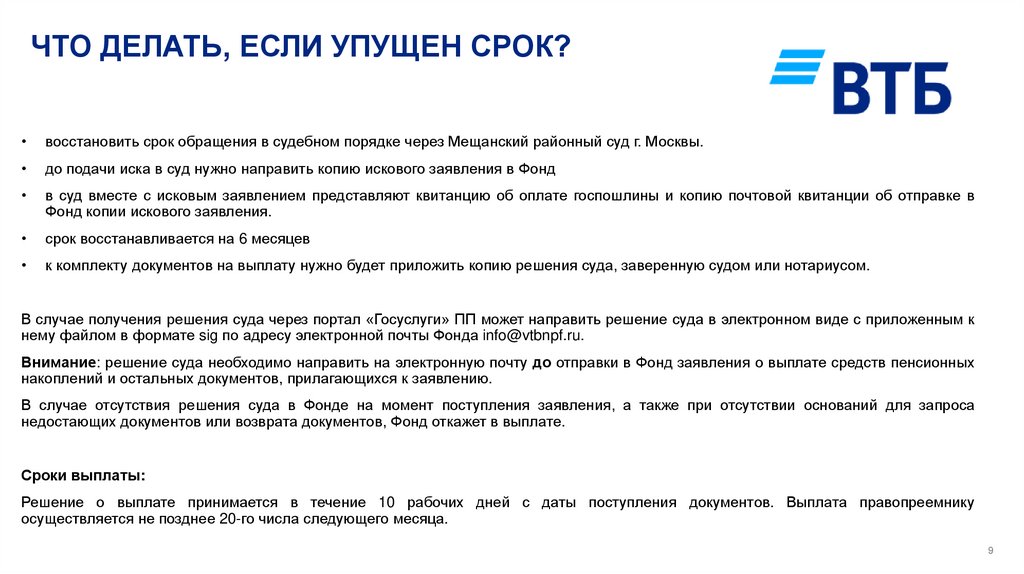 ЧТО ДЕЛАТЬ, ЕСЛИ УПУЩЕН СРОК?

ВТБ

• восстановить срок обращения в судебном порядке через Мещанский районный суд г. Москвы.

• до подачи иска в суд нужно направить копию искового заявления в Фонд

• в суд вместе с исковым заявлением представляют квитанцию об оплате госпошлины и копию почтовой квитанции об отправке в Фонд копии искового заявления.

• срок восстанавливается на 6 месяцев

• к комплекту документов на выплату нужно будет приложить копию решения суда, заверенную судом или нотариусом.

В случае получения решения суда через портал «Госуслуги» ПП может направить решение суда в электронном виде с приложенным к нему файлом в формате sig по адресу электронной почты Фонда info@vtbnpf.ru.

Внимание: решение суда необходимо направить на электронную почту до отправки в Фонд заявления о выплате средств пенсионных накоплений и остальных документов, прилагающихся к заявлению.

В случае отсутствия решения суда в Фонде на момент поступления заявления, а также при отсутствии оснований для запроса недостающих документов или возврата документов, Фонд откажет в выплате.

Сроки выплаты:

Решение о выплате принимается в течение 10 рабочих дней с даты поступления документов. Выплата правопреемнику осуществляется не позднее 20-го числа следующего месяца.

9